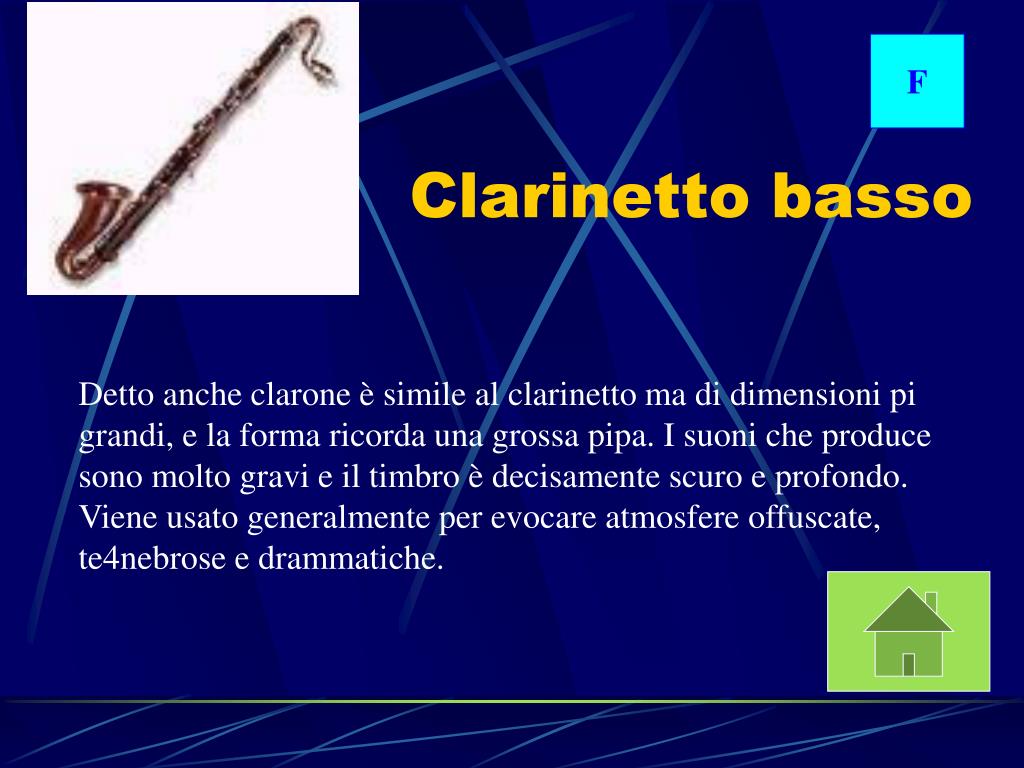 F

Clarinetto basso

Detto anche clarone è simile al clarinetto ma di dimensioni pi grandi, e la forma ricorda una grossa pipa. I suoni che produce sono molto gravi e il timbro è decisamente scuro e profondo. Viene usato generalmente per evocare atmosfere offuscate, te4nebrose e drammatiche.